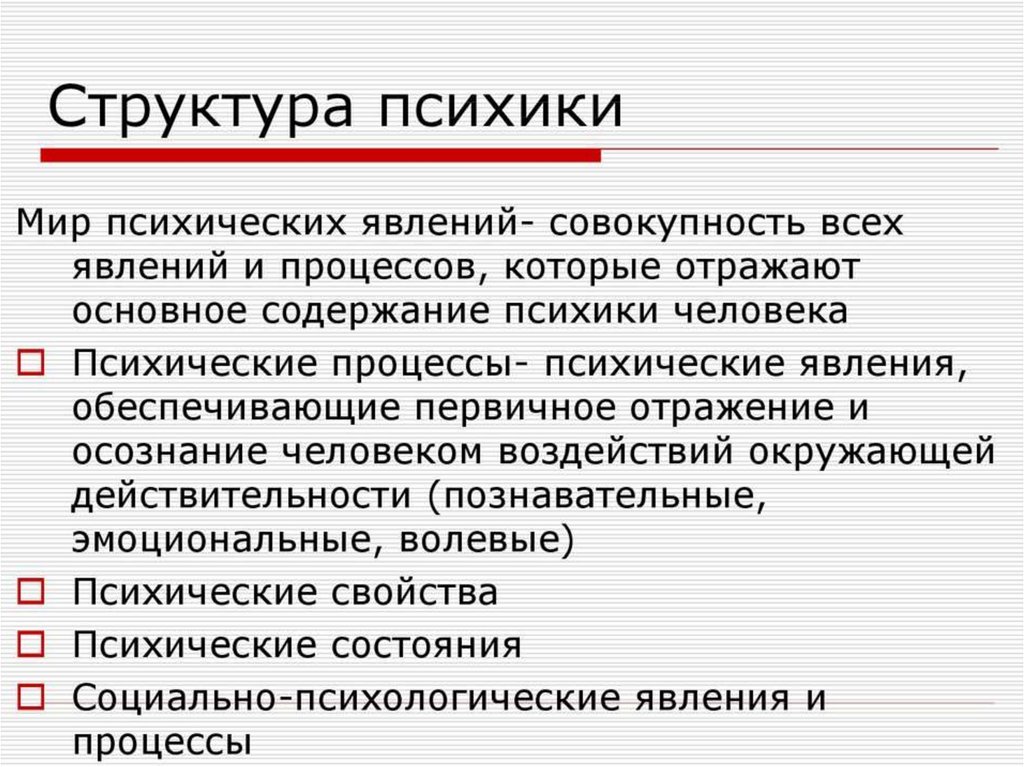 Структура психики

Мир психических явлений- совокупность всех явлений и процессов, которые отражают основное содержание психики человека

Психические процессы- психические явления, обеспечивающие первичное отражение и осознание человеком воздействий окружающей действительности (познавательные, эмоциональные, волевые)

Психические свойства

Психические состояния

Социально-психологические явления и процессы